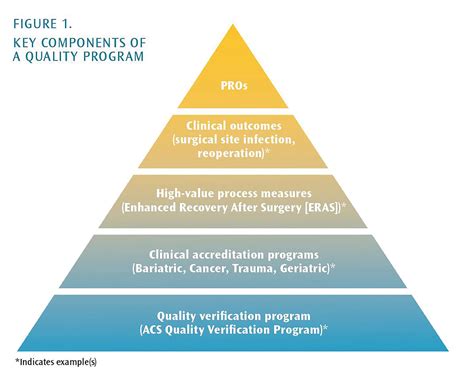 FIGURE 1.
KEY COMPONENTS OF A QUALITY PROGRAM

PROs

Clinical outcomes (surgical site infection, reoperation)*

High-value process measures (Enhanced Recovery After Surgery [ERAS])*

Clinical accreditation programs (Bariatric, Cancer, Trauma, Geriatric)*

Quality verification program (ACS Quality Verification Program)*

*Indicates example(s)